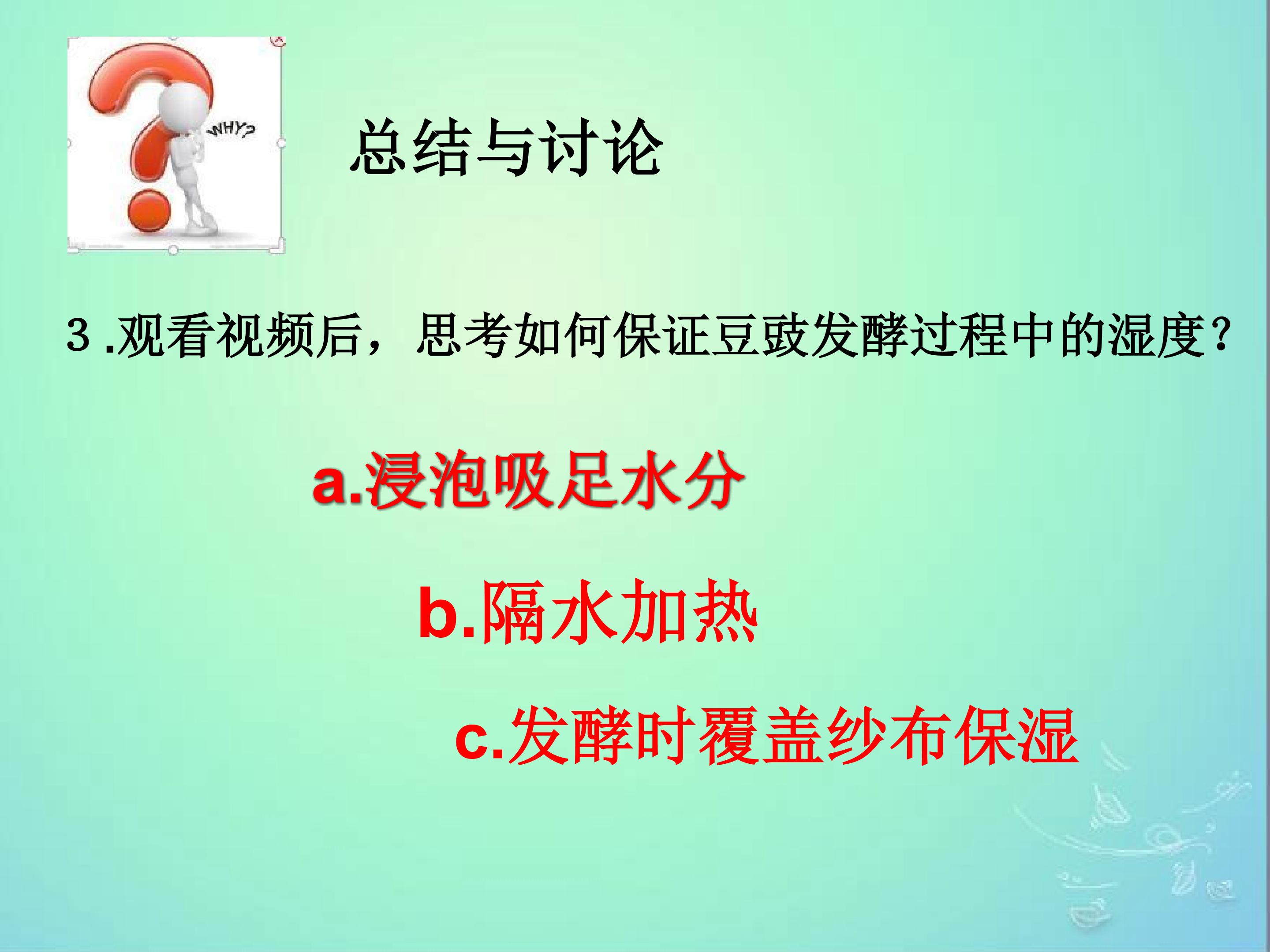 WHY?

总结与讨论

3 .观看视频后，思考如何保证豆豉发酵过程中的湿度？

a.浸泡吸足水分

b.隔水加热

c.发酵时覆盖纱布保湿